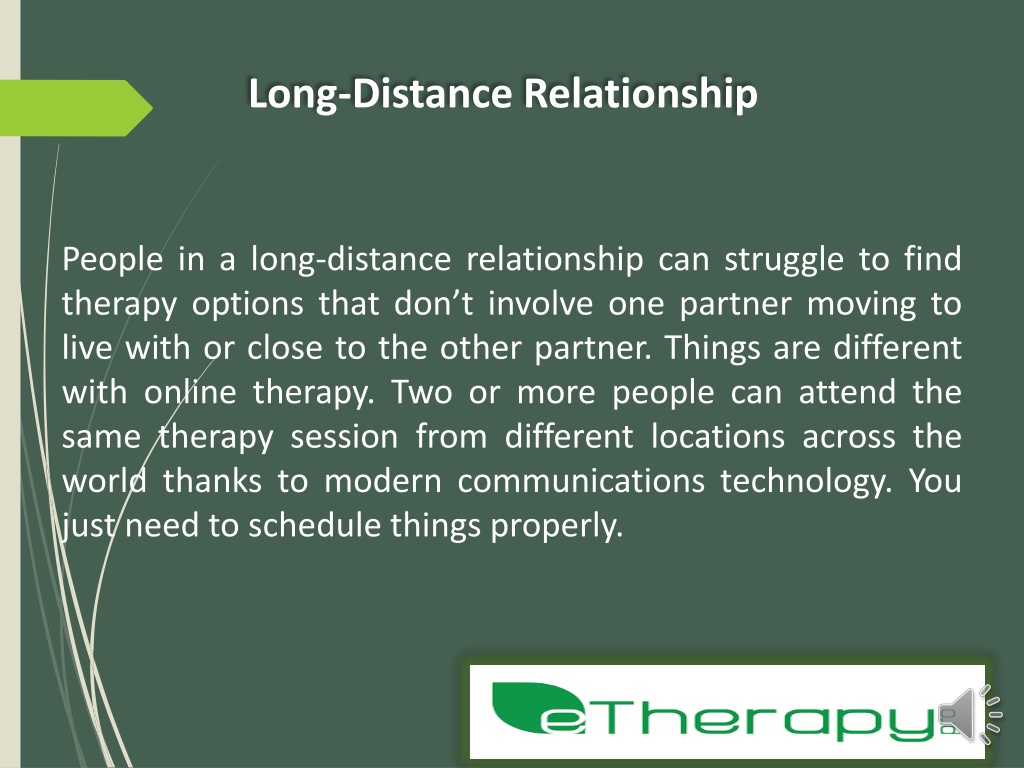 Long-Distance Relationship

People in a long-distance relationship can struggle to find therapy options that don't involve one partner moving to live with or close to the other partner. Things are different with online therapy. Two or more people can attend the same therapy session from different locations across the world thanks to modern communications technology. You just need to schedule things properly.

eTherapy